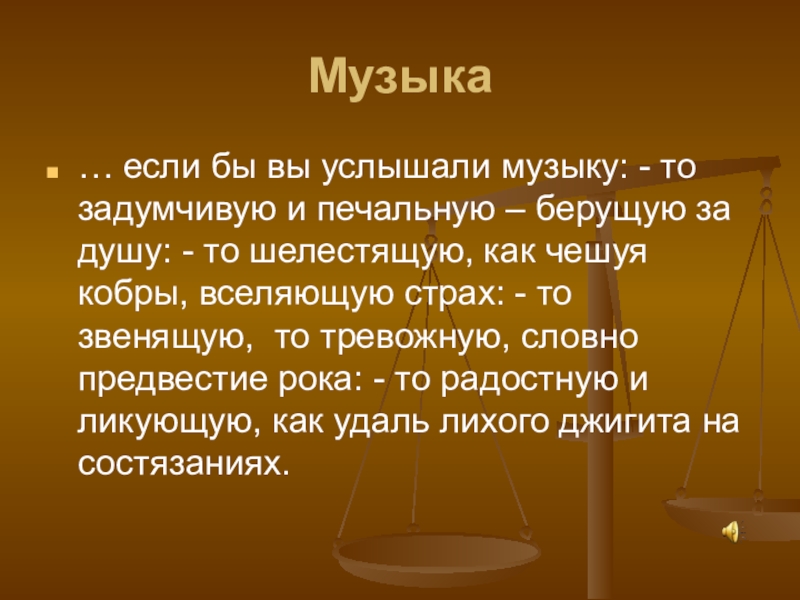 Музыка

… если бы вы услышали музыку: - то задумчивую и печальную – берущую за душу: - то шелестящую, как чешуя кобры, вселяющую страх: - то звенящую, то тревожную, словно предвестие рока: - то радостную и ликующую, как удаль лихого джигита на состязаниях.